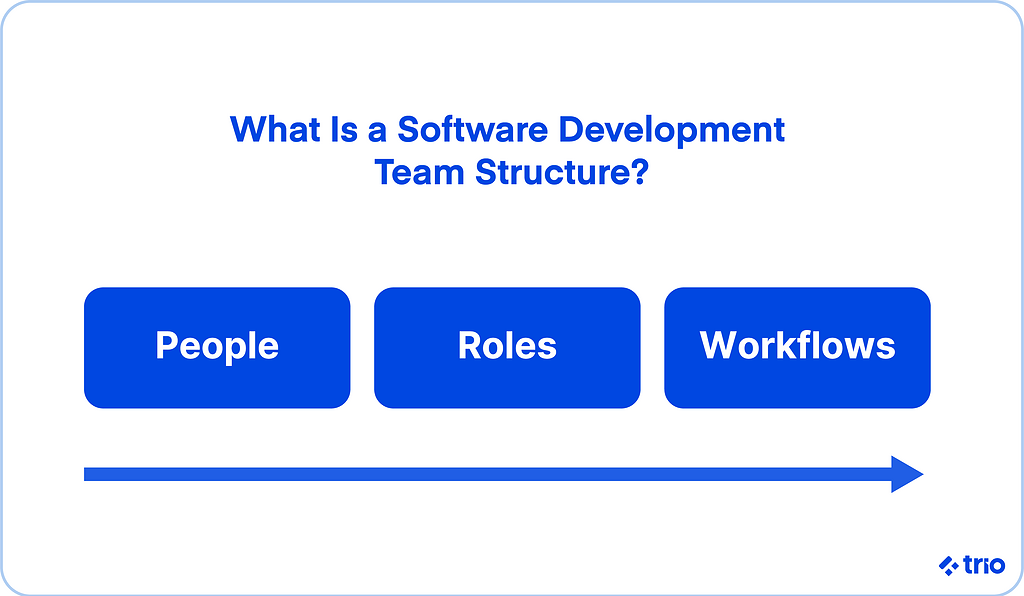 What Is a Software Development Team Structure?

People

Roles

Workflows

trio